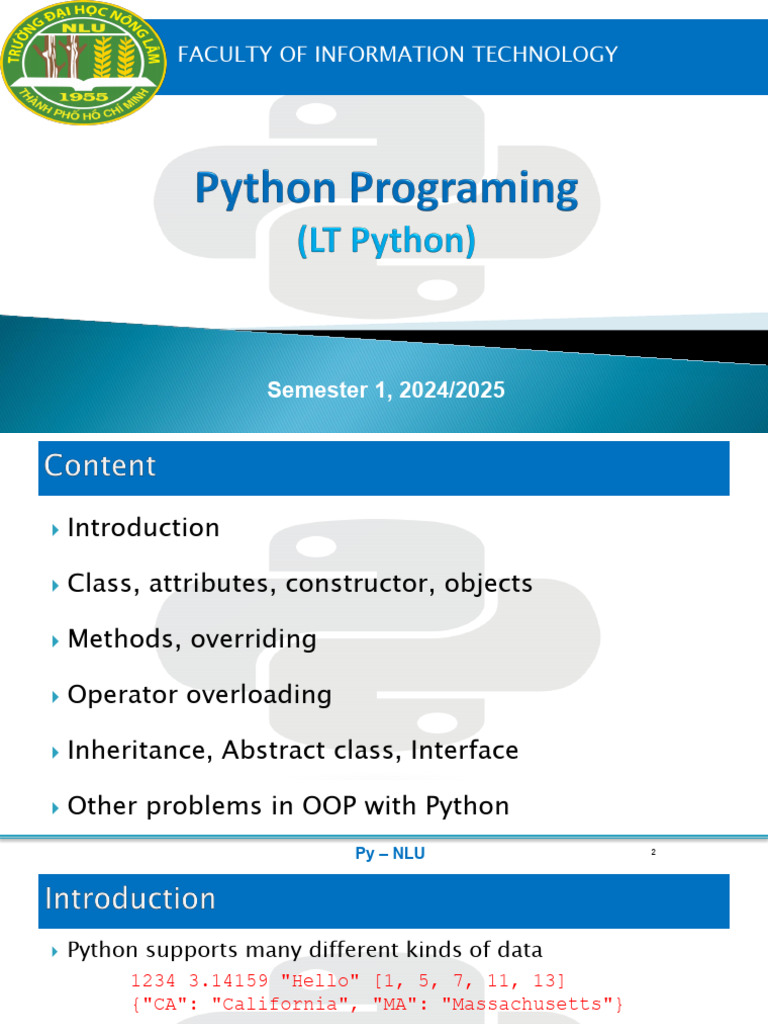 TRƯỜNG ĐẠI HỌC NÔNG LÂM
NLU
1955
THÀNH PHỐ HỒ CHÍ MINH

FACULTY OF INFORMATION TECHNOLOGY

Python Programing
(LT Python)

Semester 1, 2024/2025

Content

Introduction

Class, attributes, constructor, objects

Methods, overriding

Operator overloading

Inheritance, Abstract class, Interface

Other problems in OOP with Python

Py – NLU

2

Introduction

Python supports many different kinds of data

1234 3.14159 "Hello" [1, 5, 7, 11, 13]
{"CA": "California", "MA": "Massachusetts"}